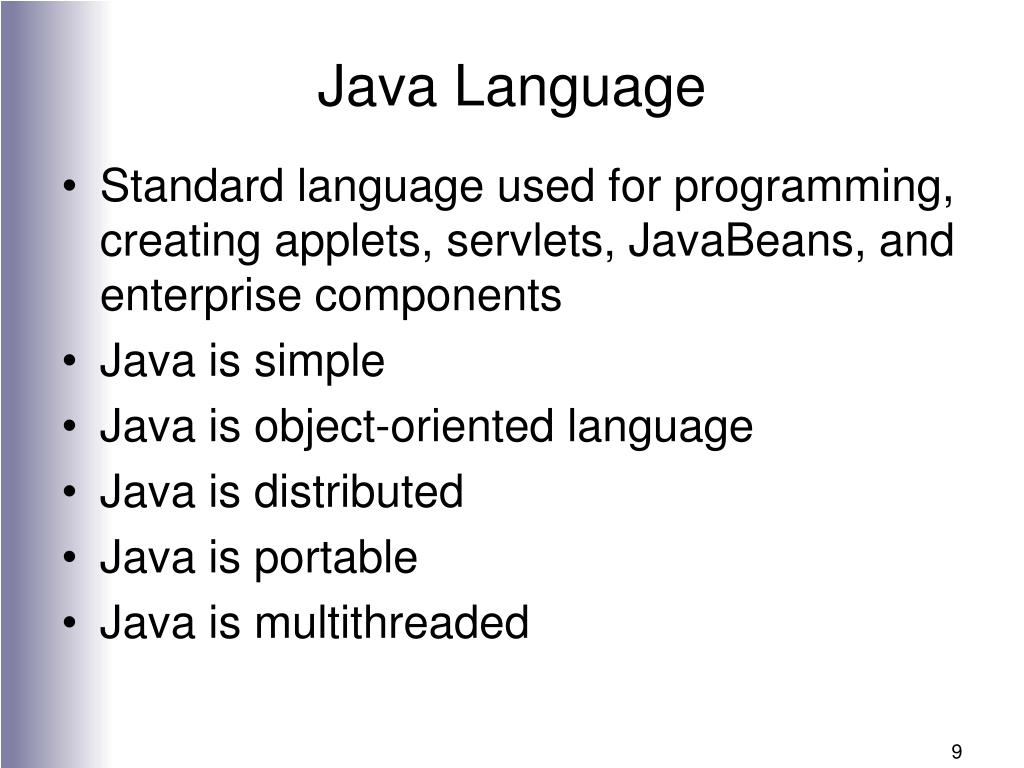 Java Language

• Standard language used for programming, creating applets, servlets, JavaBeans, and enterprise components
• Java is simple
• Java is object-oriented language
• Java is distributed
• Java is portable
• Java is multithreaded

9